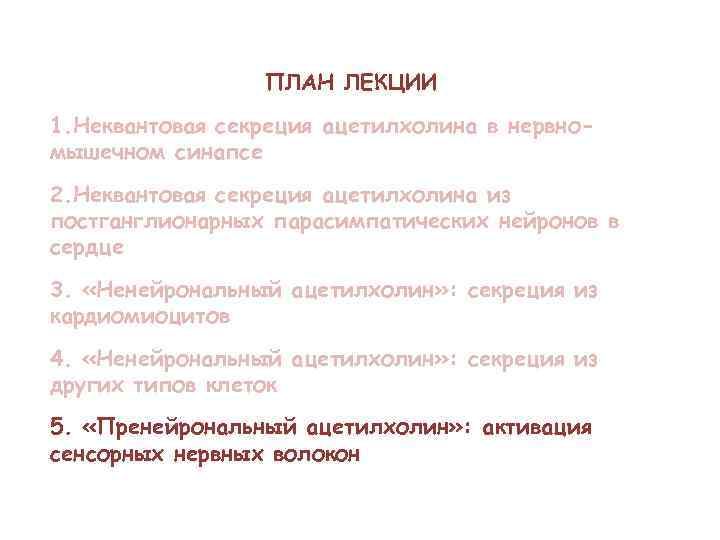 ПЛАН ЛЕКЦИИ

1.Неквантовая секреция ацетилхолина в нервно-мышечном синапсе

2.Неквантовая секреция ацетилхолина из постганглионарных парасимпатических нейронов в сердце

3. «Ненейрональный ацетилхолин»: секреция из кардиомиоцитов

4. «Ненейрональный ацетилхолин»: секреция из других типов клеток

5. «Пренейрональный ацетилхолин»: активация сенсорных нервных волокон